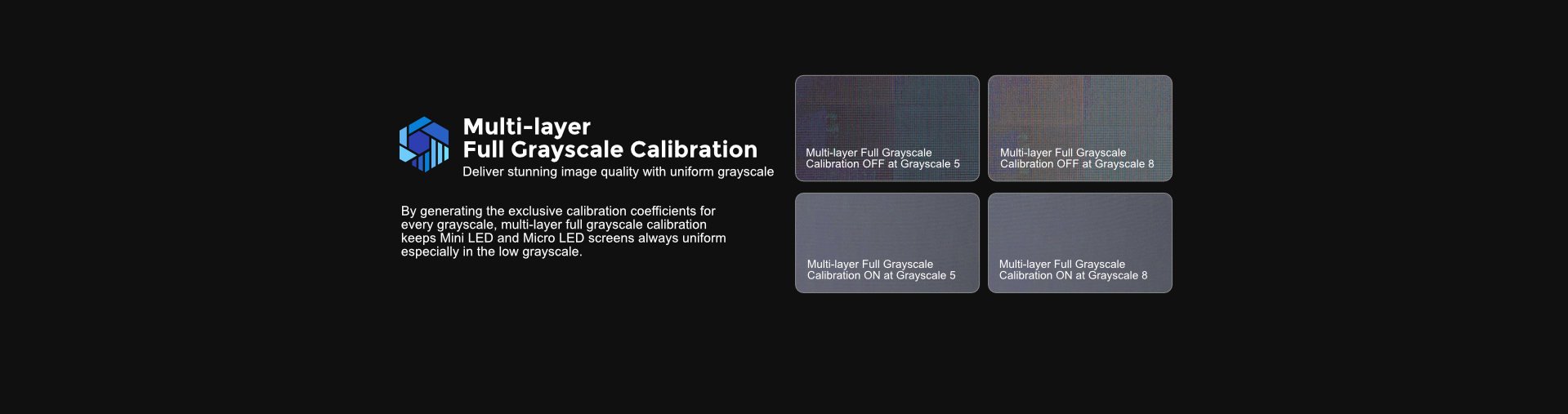 Multi-layer
Full Grayscale Calibration
Deliver stunning image quality with uniform grayscale

By generating the exclusive calibration coefficients for every grayscale, multi-layer full grayscale calibration keeps Mini LED and Micro LED screens always uniform especially in the low grayscale.

Multi-layer Full Grayscale Calibration OFF at Grayscale 5

Multi-layer Full Grayscale Calibration OFF at Grayscale 8

Multi-layer Full Grayscale Calibration ON at Grayscale 5

Multi-layer Full Grayscale Calibration ON at Grayscale 8